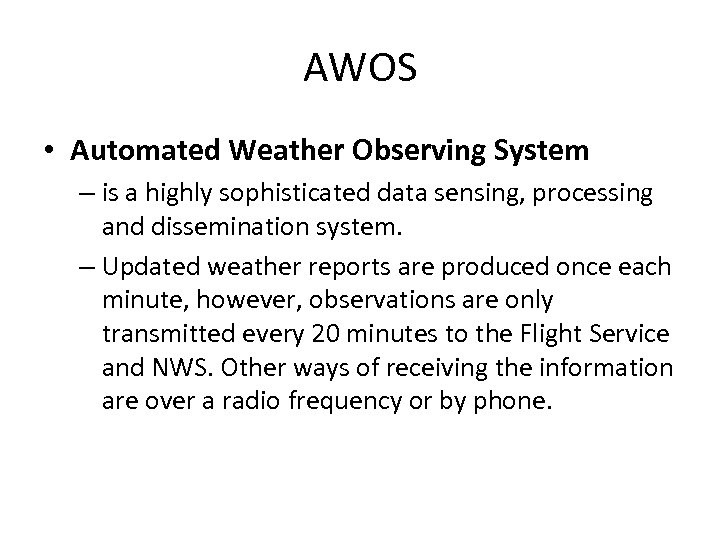 AWOS

• Automated Weather Observing System
– is a highly sophisticated data sensing, processing and dissemination system.
– Updated weather reports are produced once each minute, however, observations are only transmitted every 20 minutes to the Flight Service and NWS. Other ways of receiving the information are over a radio frequency or by phone.